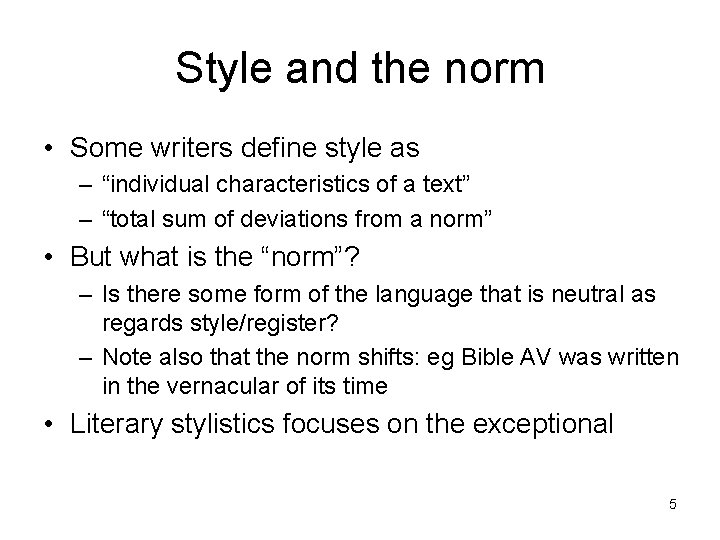 Style and the norm

• Some writers define style as
  – “individual characteristics of a text”
  – “total sum of deviations from a norm”
• But what is the “norm”?
  – Is there some form of the language that is neutral as regards style/register?
  – Note also that the norm shifts: eg Bible AV was written in the vernacular of its time
• Literary stylistics focuses on the exceptional

5